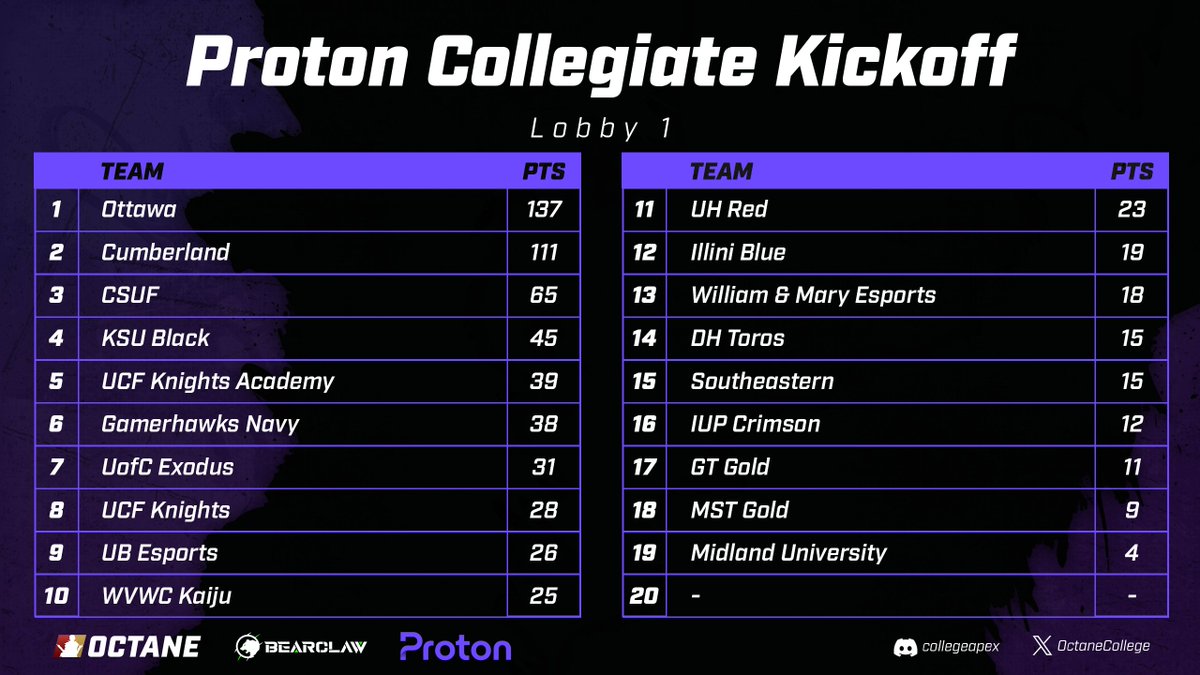 Proton Collegiate Kickoff

Lobby 1

| | TEAM | PTS |
|---|---|---|
| 1 | Ottawa | 137 |
| 2 | Cumberland | 111 |
| 3 | CSUF | 65 |
| 4 | KSU Black | 45 |
| 5 | UCF Knights Academy | 39 |
| 6 | Gamerhawks Navy | 38 |
| 7 | UofC Exodus | 31 |
| 8 | UCF Knights | 28 |
| 9 | UB Esports | 26 |
| 10 | WVWC Kaiju | 25 |

| | TEAM | PTS |
|---|---|---|
| 11 | UH Red | 23 |
| 12 | Illini Blue | 19 |
| 13 | William & Mary Esports | 18 |
| 14 | DH Toros | 15 |
| 15 | Southeastern | 15 |
| 16 | IUP Crimson | 12 |
| 17 | GT Gold | 11 |
| 18 | MST Gold | 9 |
| 19 | Midland University | 4 |
| 20 | - | - |

OCTANE BEARCLAW Proton

collegeapex OctaneCollege